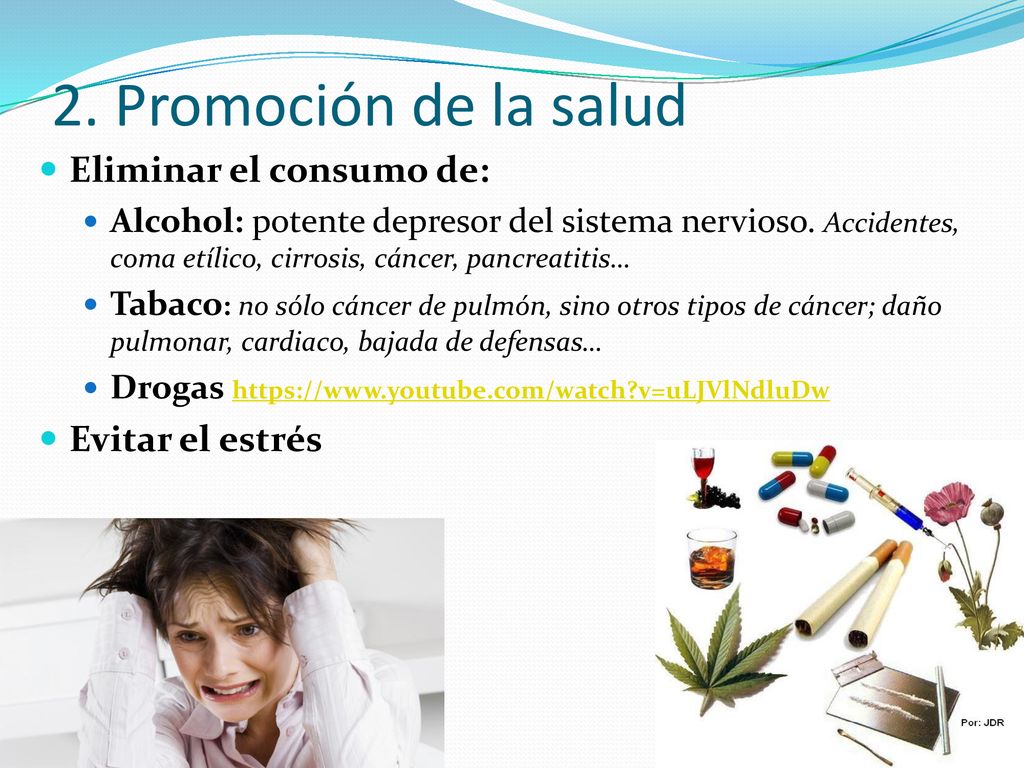 2. Promoción de la salud

Eliminar el consumo de:

Alcohol: potente depresor del sistema nervioso. Accidentes, coma etílico, cirrosis, cáncer, pancreatitis…

Tabaco: no sólo cáncer de pulmón, sino otros tipos de cáncer; daño pulmonar, cardiaco, bajada de defensas…

Drogas https://www.youtube.com/watch?v=uLJVlNdluDw

Evitar el estrés

Por: JDR